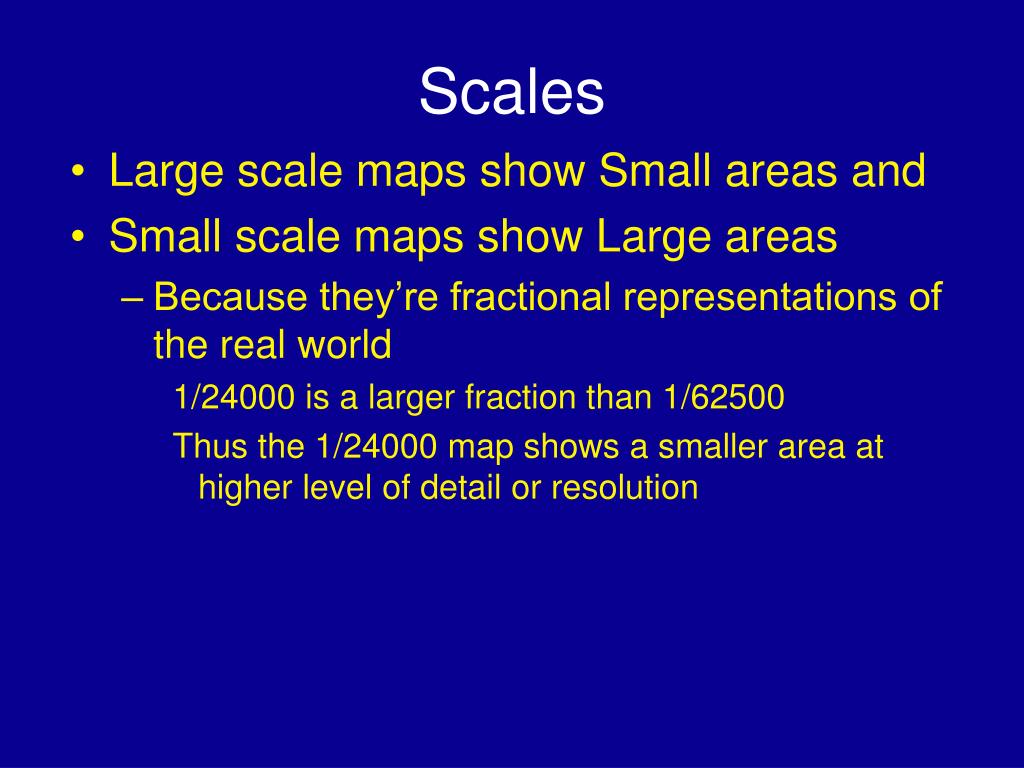 Scales

• Large scale maps show Small areas and
• Small scale maps show Large areas
– Because they're fractional representations of the real world
1/24000 is a larger fraction than 1/62500
Thus the 1/24000 map shows a smaller area at higher level of detail or resolution